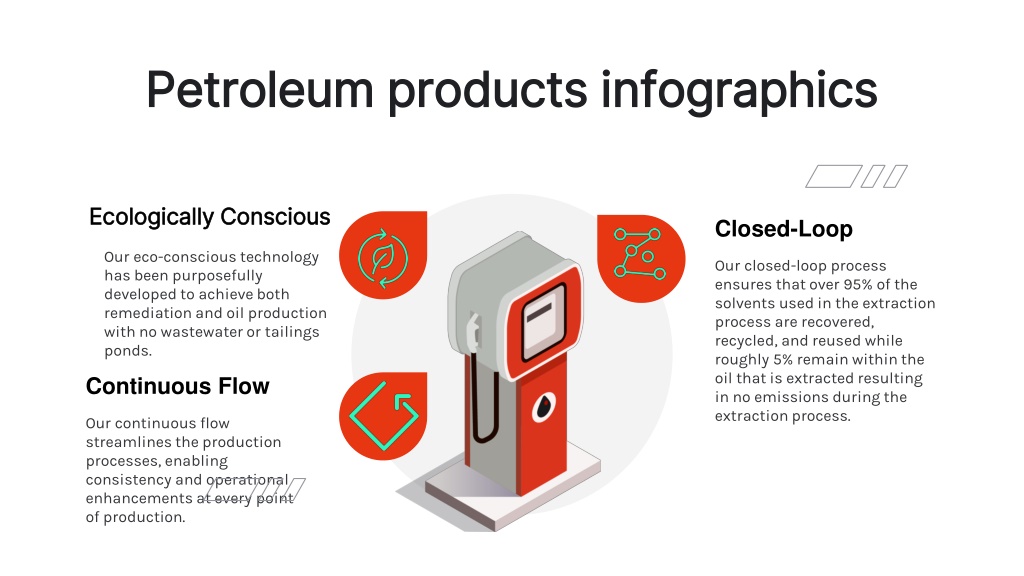 Petroleum products infographics

Ecologically Conscious

Our eco-conscious technology has been purposefully developed to achieve both remediation and oil production with no wastewater or tailings ponds.

Continuous Flow

Our continuous flow streamlines the production processes, enabling consistency and operational enhancements at every point of production.

Closed-Loop

Our closed-loop process ensures that over 95% of the solvents used in the extraction process are recovered, recycled, and reused while roughly 5% remain within the oil that is extracted resulting in no emissions during the extraction process.